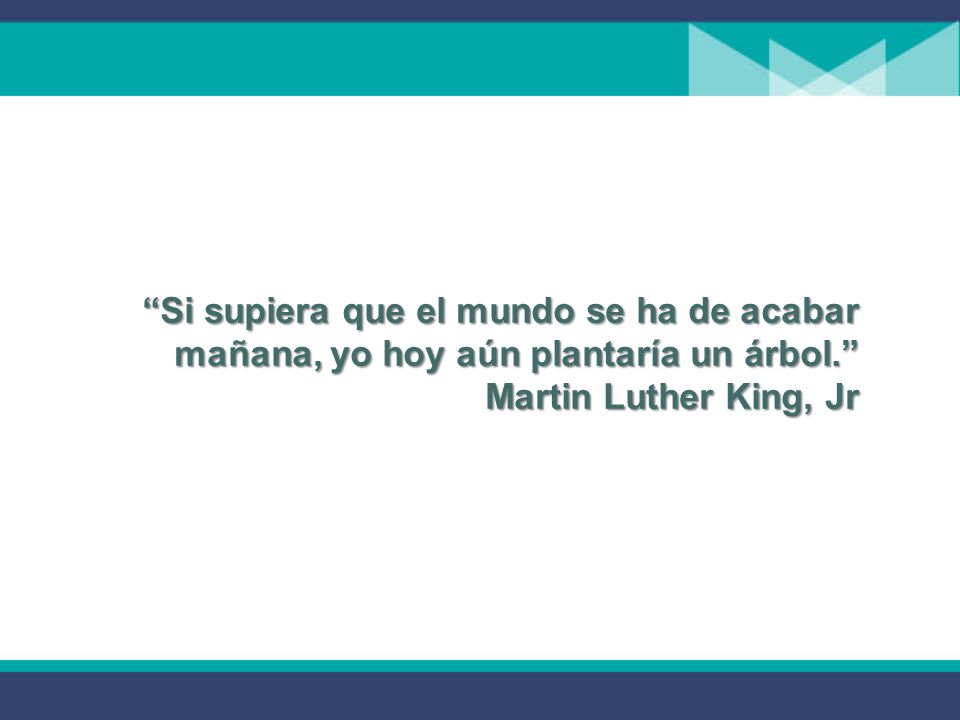 “Si supiera que el mundo se ha de acabar mañana, yo hoy aún plantaría un árbol.”
Martin Luther King, Jr